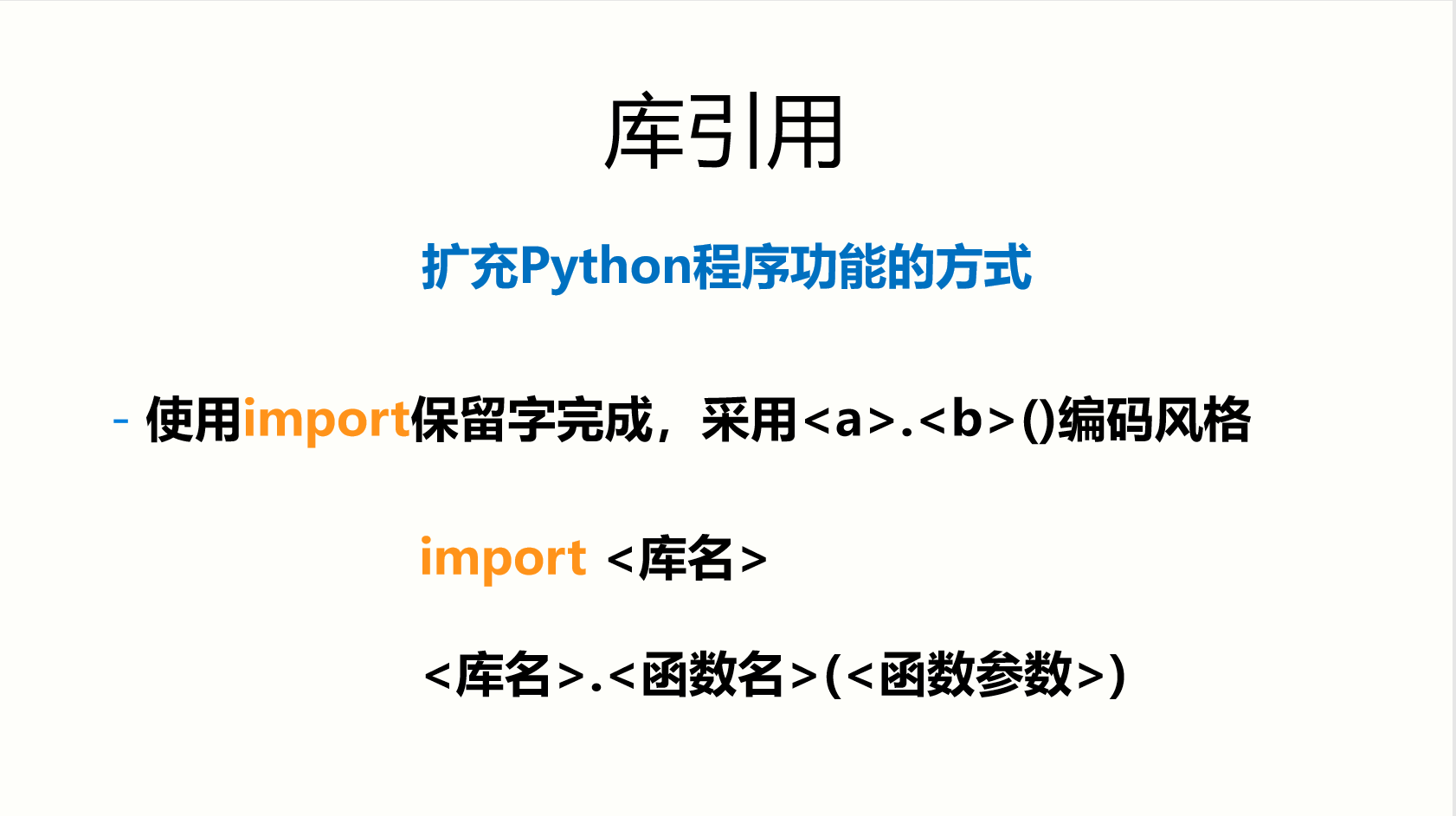 库引用

扩充Python程序功能的方式

- 使用import保留字完成，采用<a>.<b>()编码风格

import <库名>

<库名>.<函数名>(<函数参数>)